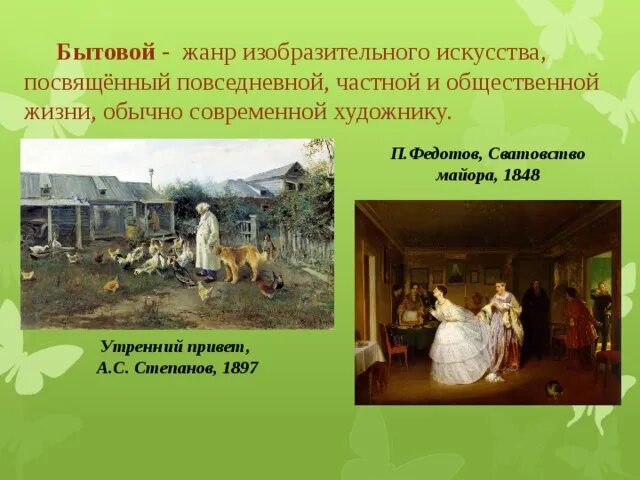 Бытовой - жанр изобразительного искусства, посвящённый повседневной, частной и общественной жизни, обычно современной художнику.

П.Федотов, Сватовство майора, 1848

Утренний привет, А.С. Степанов, 1897